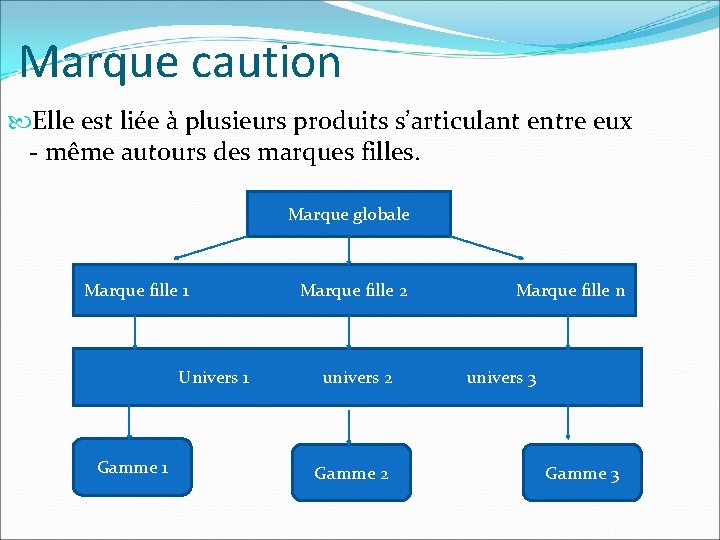 Marque caution

Elle est liée à plusieurs produits s'articulant entre eux - même autours des marques filles.

Marque globale

Marque fille 1
Marque fille 2
Marque fille n

Univers 1
univers 2
univers 3

Gamme 1
Gamme 2
Gamme 3